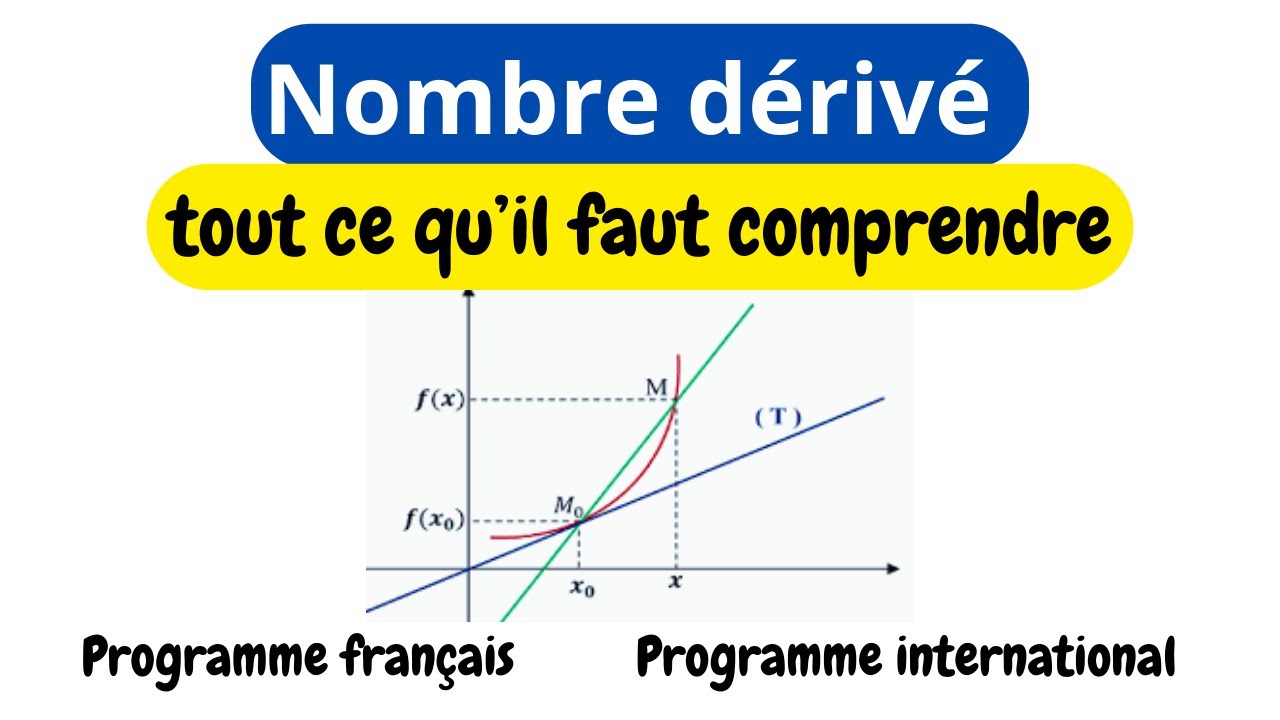 Nombre dérivé

tout ce qu'il faut comprendre

$f(x)$
M
(T)
$f(x_0)$
$M_0$
$x_0$
$x$

Programme français

Programme international